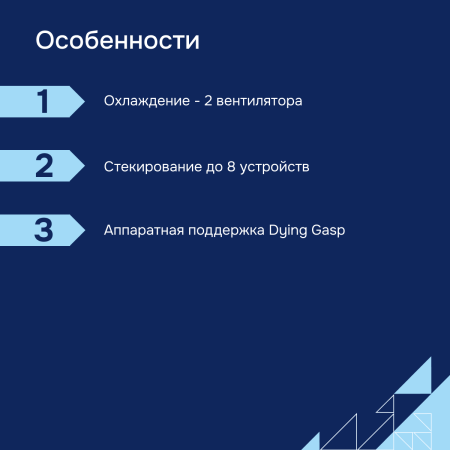 Особенности

1

Охлаждение - 2 вентилятора

2

Стекирование до 8 устройств

3

Аппаратная поддержка Dying Gasp